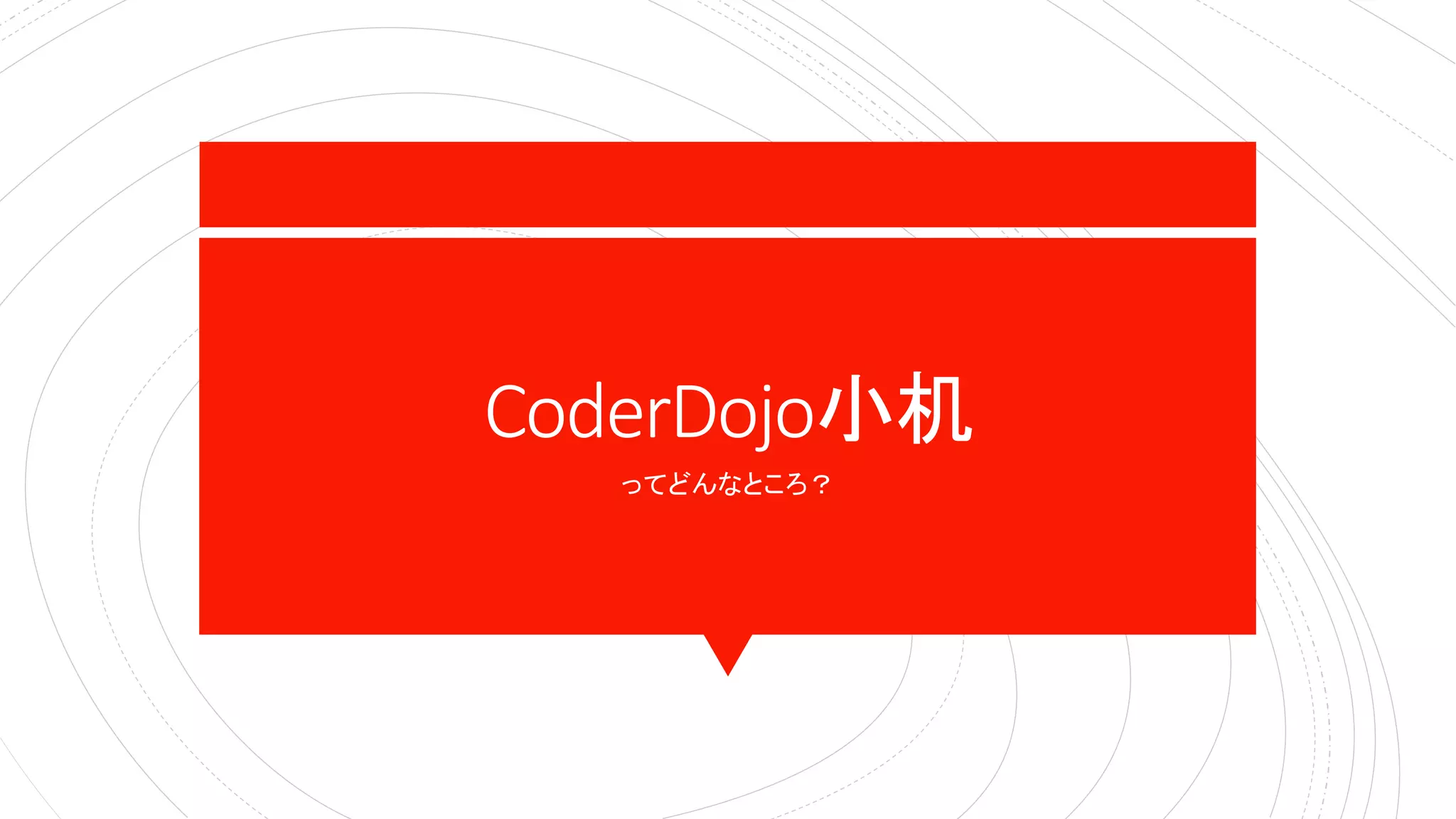 CoderDojo小机

ってどんなところ？